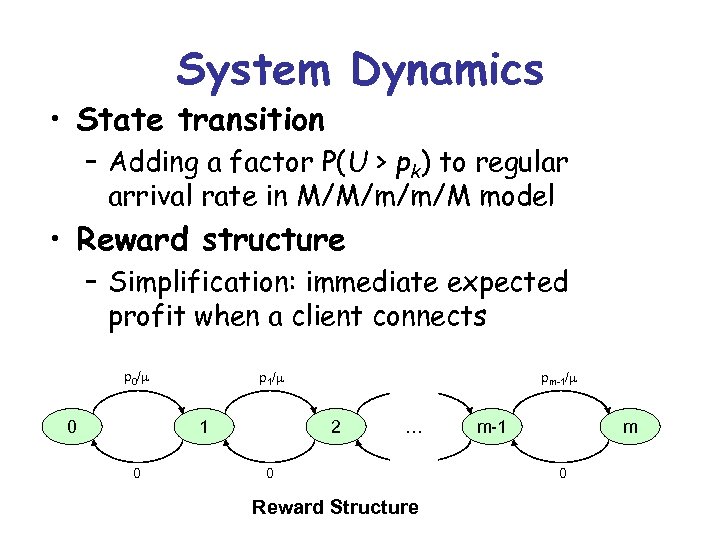 System Dynamics

• State transition
  – Adding a factor $P(U > p_k)$ to regular arrival rate in M/M/m/m/M model

• Reward structure
  – Simplification: immediate expected profit when a client connects

$p_0/\mu$

$p_1/\mu$

$p_{m-1}/\mu$

0

1

2

...

m-1

m

0

0

0

Reward Structure